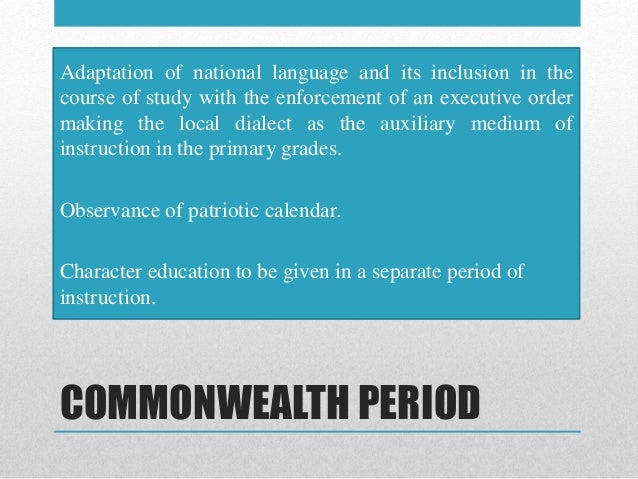 Adaptation of national language and its inclusion in the course of study with the enforcement of an executive order making the local dialect as the auxiliary medium of instruction in the primary grades.

Observance of patriotic calendar.

Character education to be given in a separate period of instruction.

COMMONWEALTH PERIOD